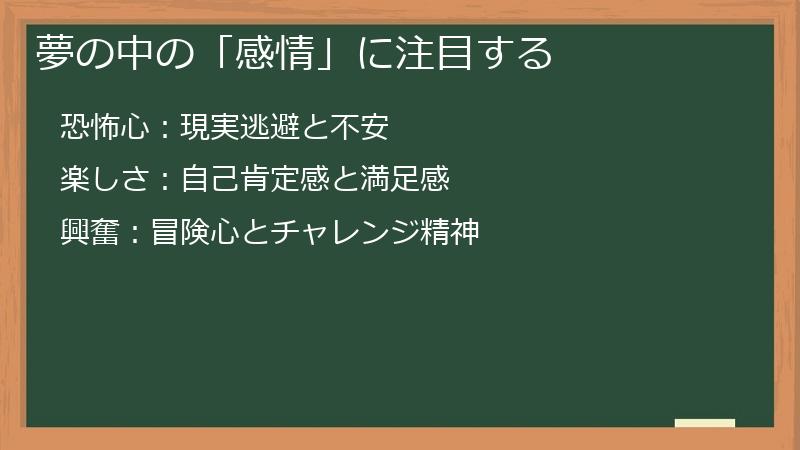 夢の中の「感情」に注目する

恐怖心：現実逃避と不安

楽しさ：自己肯定感と満足感

興奮：冒険心とチャレンジ精神